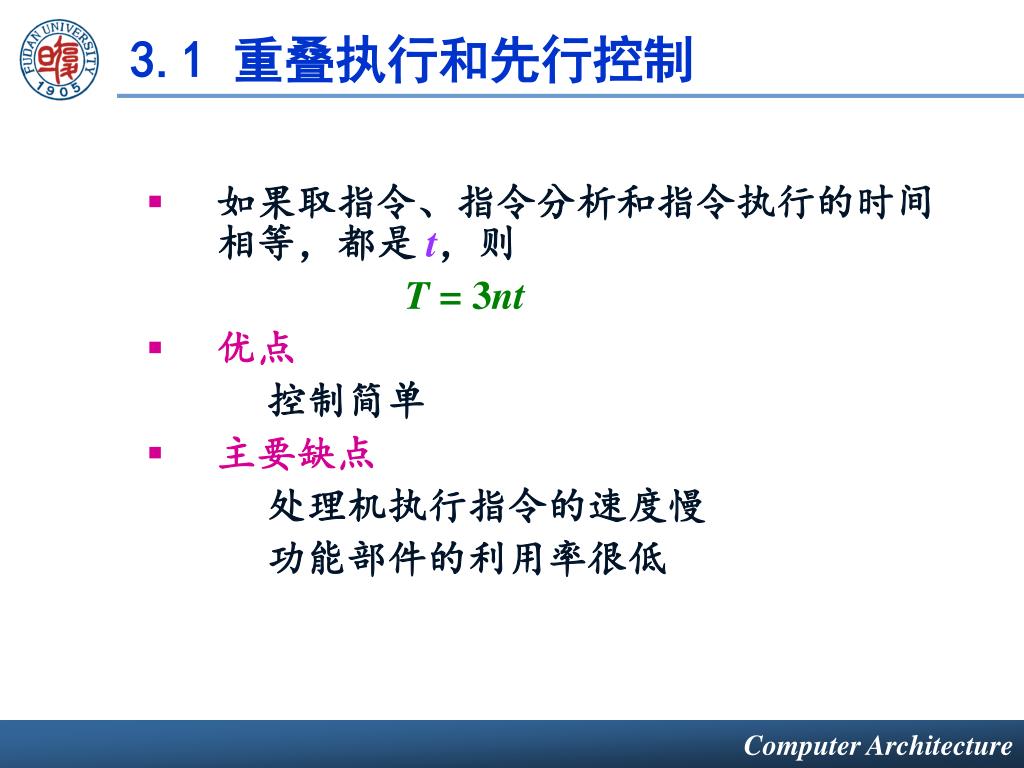 FUDAN UNIVERSITY 1905

3.1 重叠执行和先行控制

▪ 如果取指令、指令分析和指令执行的时间相等，都是 $t$，则

$T = 3nt$

▪ 优点

控制简单

▪ 主要缺点

处理机执行指令的速度慢

功能部件的利用率很低

Computer Architecture